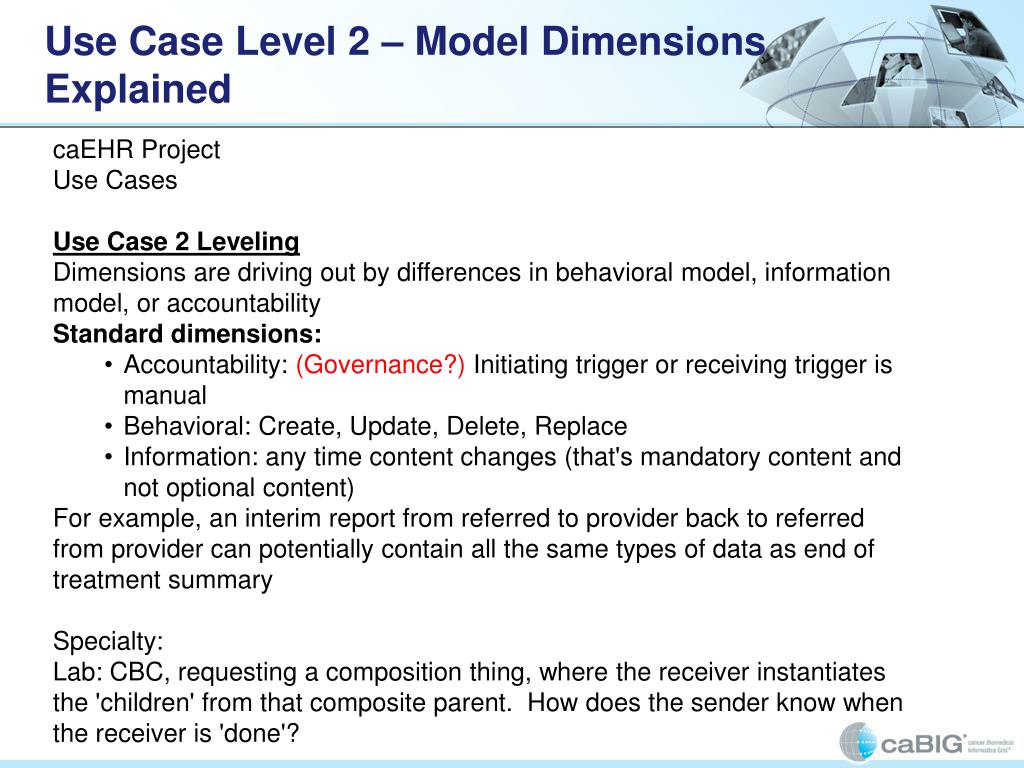 Use Case Level 2 – Model Dimensions Explained

caEHR Project
Use Cases

Use Case 2 Leveling
Dimensions are driving out by differences in behavioral model, information model, or accountability
Standard dimensions:
• Accountability: (Governance?) Initiating trigger or receiving trigger is manual
• Behavioral: Create, Update, Delete, Replace
• Information: any time content changes (that's mandatory content and not optional content)
For example, an interim report from referred to provider back to referred from provider can potentially contain all the same types of data as end of treatment summary

Specialty:
Lab: CBC, requesting a composition thing, where the receiver instantiates the 'children' from that composite parent. How does the sender know when the receiver is 'done'?

caBIG® cancer Biomedical Informatics Grid®